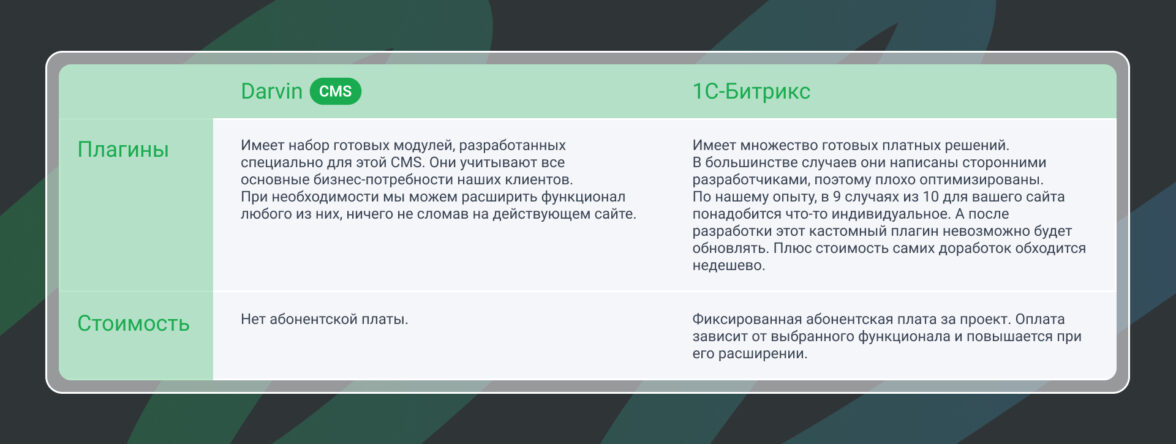 |  | Darvin CMS | 1С-Битрикс |
|---|---|---|
| Плагины | Имеет набор готовых модулей, разработанных специально для этой CMS. Они учитывают все основные бизнес-потребности наших клиентов. При необходимости мы можем расширить функционал любого из них, ничего не сломав на действующем сайте. | Имеет множество готовых платных решений. В большинстве случаев они написаны сторонними разработчиками, поэтому плохо оптимизированы. По нашему опыту, в 9 случаях из 10 для вашего сайта понадобится что-то индивидуальное. А после разработки этот кастомный плагин невозможно будет обновлять. Плюс стоимость самих доработок обходится недешево. |
| Стоимость | Нет абонентской платы. | Фиксированная абонентская плата за проект. Оплата зависит от выбранного функционала и повышается при его расширении. |